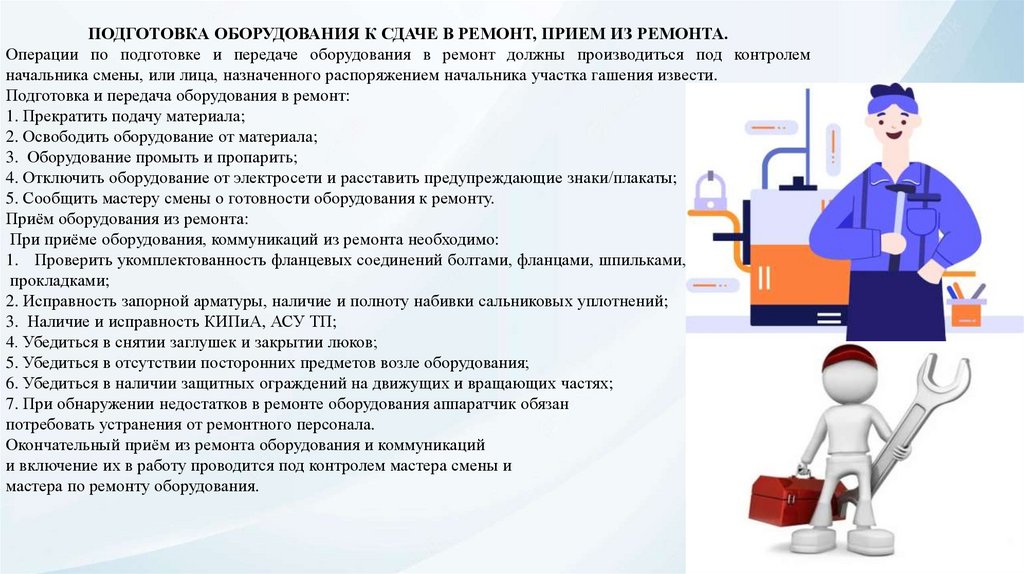 ПОДГОТОВКА ОБОРУДОВАНИЯ К СДАЧЕ В РЕМОНТ, ПРИЕМ ИЗ РЕМОНТА.

Операции по подготовке и передаче оборудования в ремонт должны производиться под контролем начальника смены, или лица, назначенного распоряжением начальника участка гашения извести.
Подготовка и передача оборудования в ремонт:
1. Прекратить подачу материала;
2. Освободить оборудование от материала;
3. Оборудование промыть и пропарить;
4. Отключить оборудование от электросети и расставить предупреждающие знаки/плакаты;
5. Сообщить мастеру смены о готовности оборудования к ремонту.
Приём оборудования из ремонта:
При приёме оборудования, коммуникаций из ремонта необходимо:
1. Проверить укомплектованность фланцевых соединений болтами, фланцами, шпильками, прокладками;
2. Исправность запорной арматуры, наличие и полноту набивки сальниковых уплотнений;
3. Наличие и исправность КИПиА, АСУ ТП;
4. Убедиться в снятии заглушек и закрытии люков;
5. Убедиться в отсутствии посторонних предметов возле оборудования;
6. Убедиться в наличии защитных ограждений на движущих и вращающих частях;
7. При обнаружении недостатков в ремонте оборудования аппаратчик обязан потребовать устранения от ремонтного персонала.
Окончательный приём из ремонта оборудования и коммуникаций и включение их в работу проводится под контролем мастера смены и мастера по ремонту оборудования.